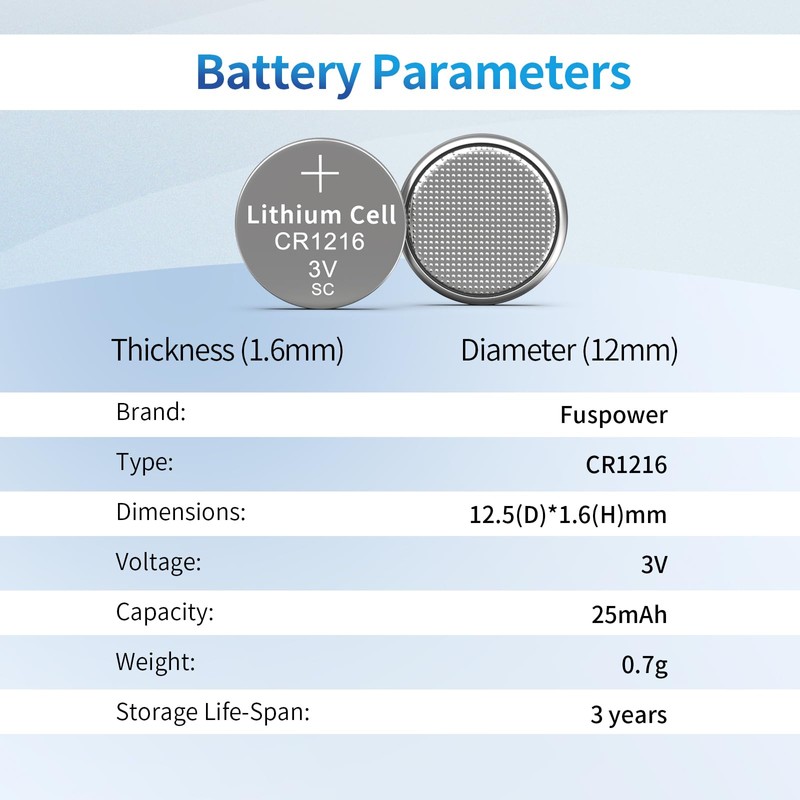 Battery Parameters

+
Lithium Cell
CR1216
3V
SC

Thickness (1.6mm)

Diameter (12mm)

| Brand: | Fuspower |
|---|---|
| Type: | CR1216 |
| Dimensions: | 12.5(D)*1.6(H)mm |
| Voltage: | 3V |
| Capacity: | 25mAh |
| Weight: | 0.7g |
| Storage Life-Span: | 3 years |